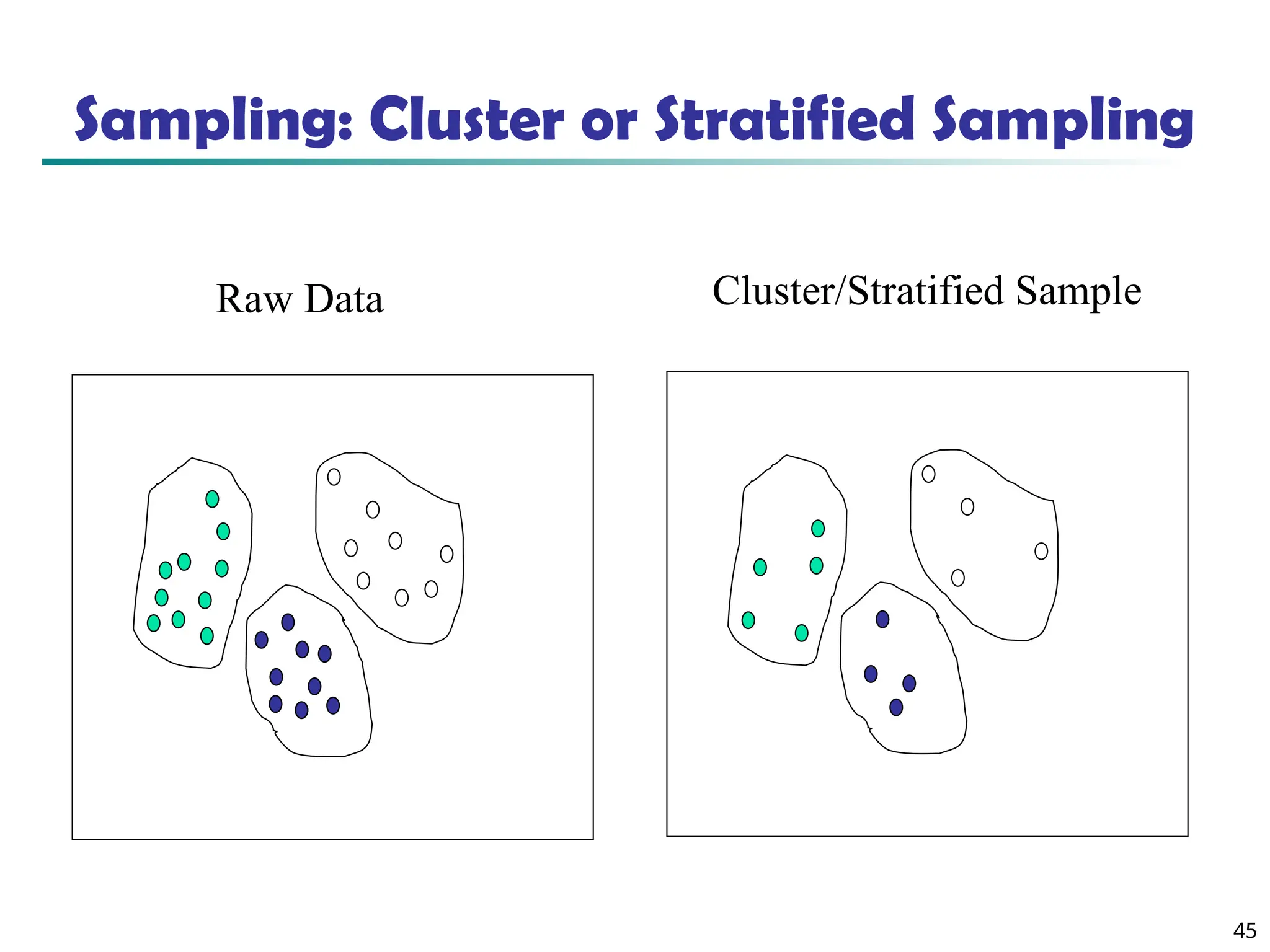 Sampling: Cluster or Stratified Sampling

Raw Data

Cluster/Stratified Sample

45